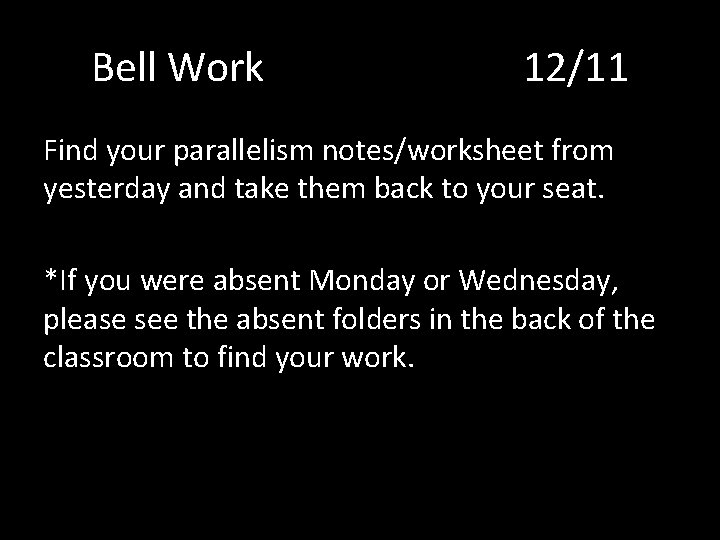 Bell Work 12/11

Find your parallelism notes/worksheet from yesterday and take them back to your seat.

*If you were absent Monday or Wednesday, please see the absent folders in the back of the classroom to find your work.